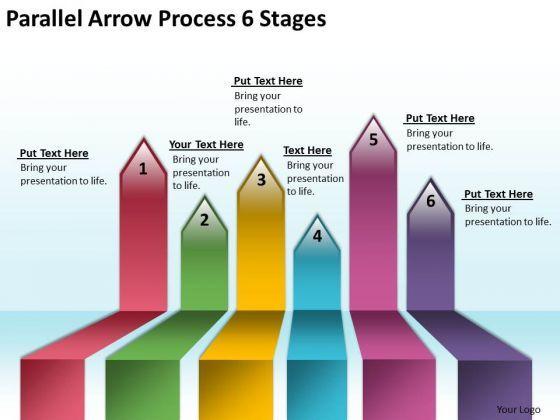 Parallel Arrow Process 6 Stages

Put Text Here
Bring your presentation to life.

1

Your Text Here
Bring your presentation to life.

2

Put Text Here
Bring your presentation to life.

3

Text Here
Bring your presentation to life.

4

5

Put Text Here
Bring your presentation to life.

6

Put Text Here
Bring your presentation to life.

Your Logo